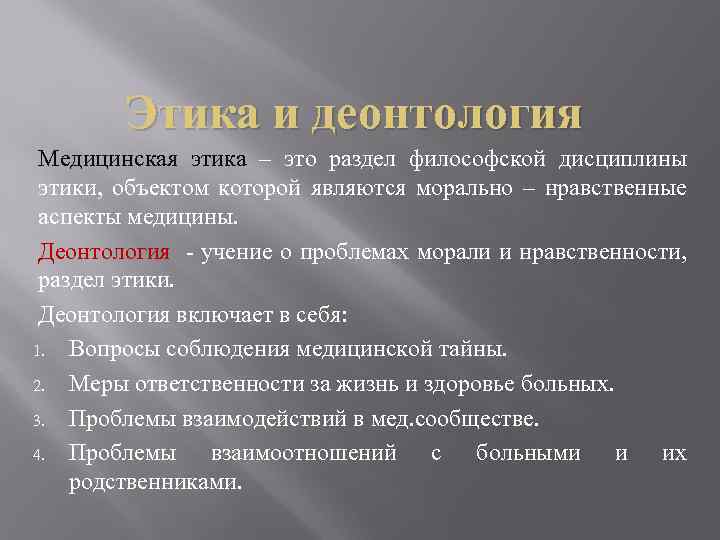 Этика и деонтология

Медицинская этика – это раздел философской дисциплины этики, объектом которой являются морально – нравственные аспекты медицины.

Деонтология - учение о проблемах морали и нравственности, раздел этики.

Деонтология включает в себя:

1. Вопросы соблюдения медицинской тайны.
2. Меры ответственности за жизнь и здоровье больных.
3. Проблемы взаимодействий в мед.сообществе.
4. Проблемы взаимоотношений с больными и их родственниками.